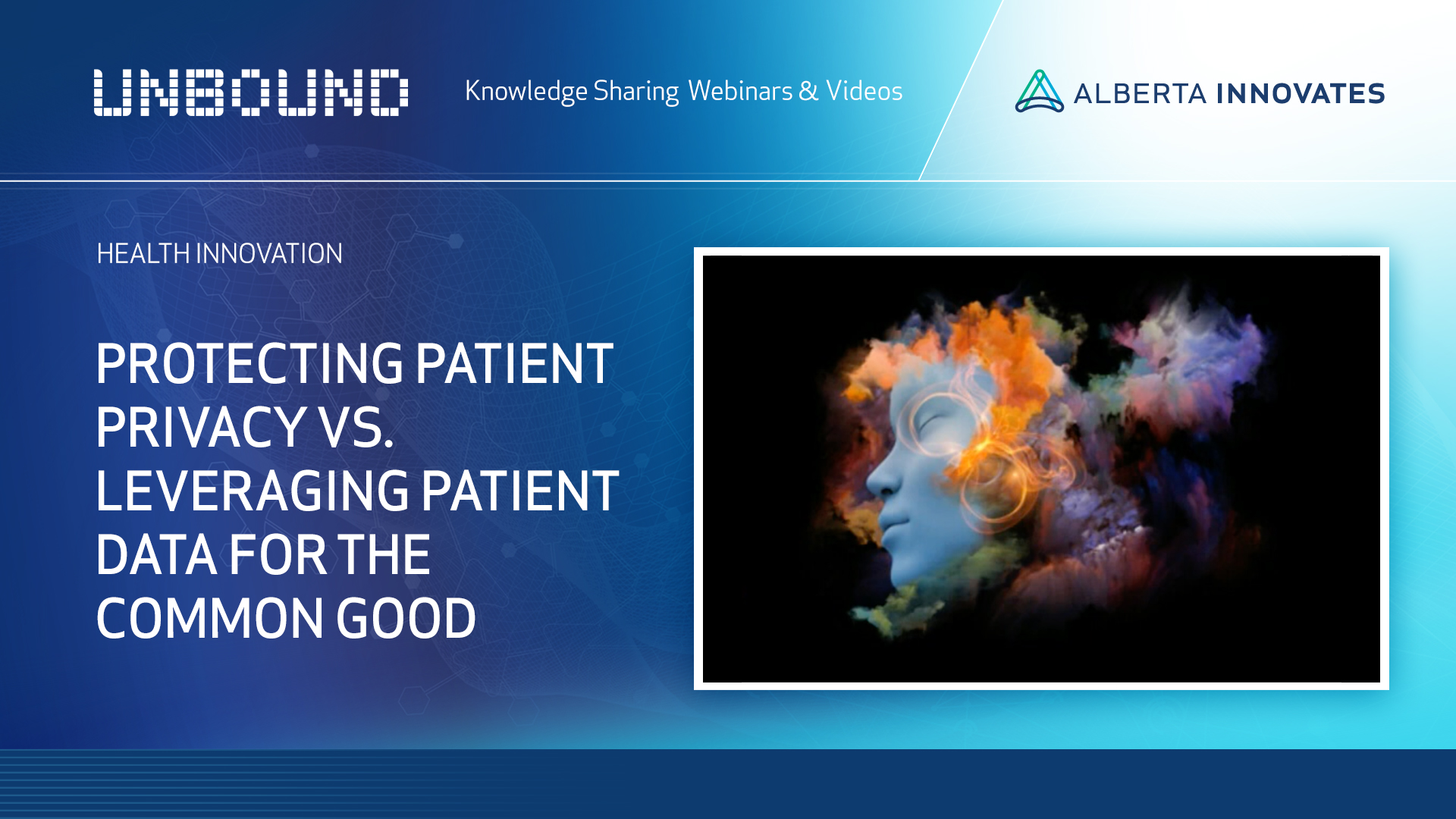 UNBOUND

Knowledge Sharing Webinars & Videos

ALBERTA INNOVATES

HEALTH INNOVATION

PROTECTING PATIENT PRIVACY VS. LEVERAGING PATIENT DATA FOR THE COMMON GOOD